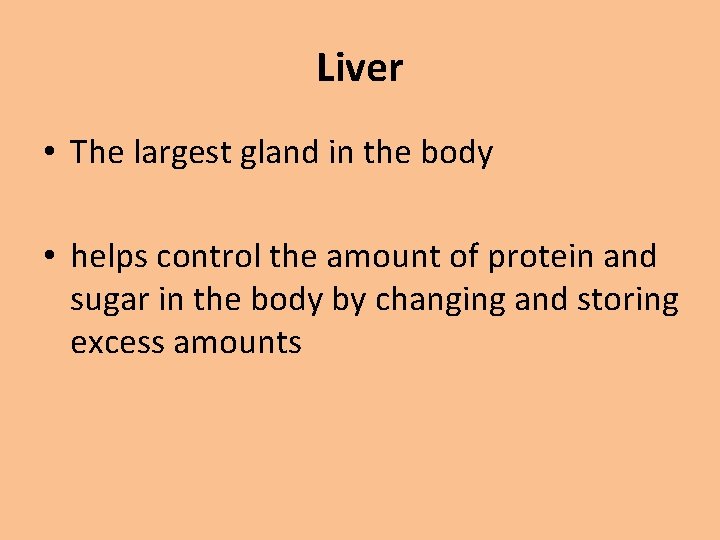 Liver

• The largest gland in the body

• helps control the amount of protein and sugar in the body by changing and storing excess amounts